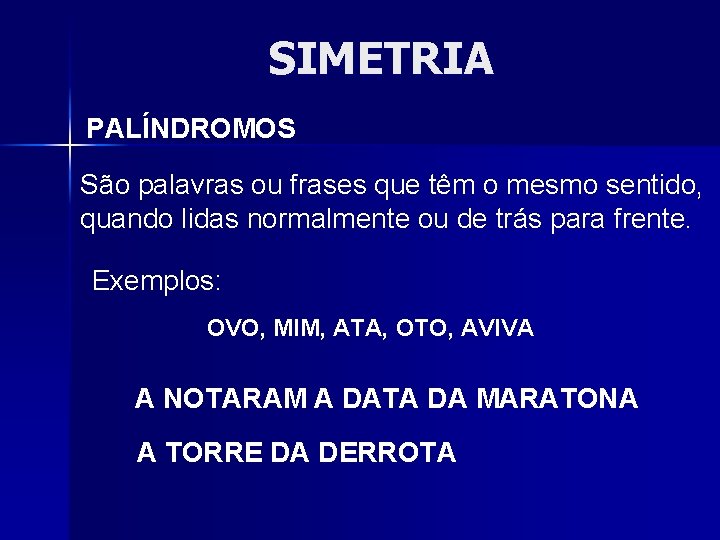 SIMETRIA

PALÍNDROMOS

São palavras ou frases que têm o mesmo sentido, quando lidas normalmente ou de trás para frente.

Exemplos:

OVO, MIM, ATA, OTO, AVIVA

A NOTARAM A DATA DA MARATONA

A TORRE DA DERROTA